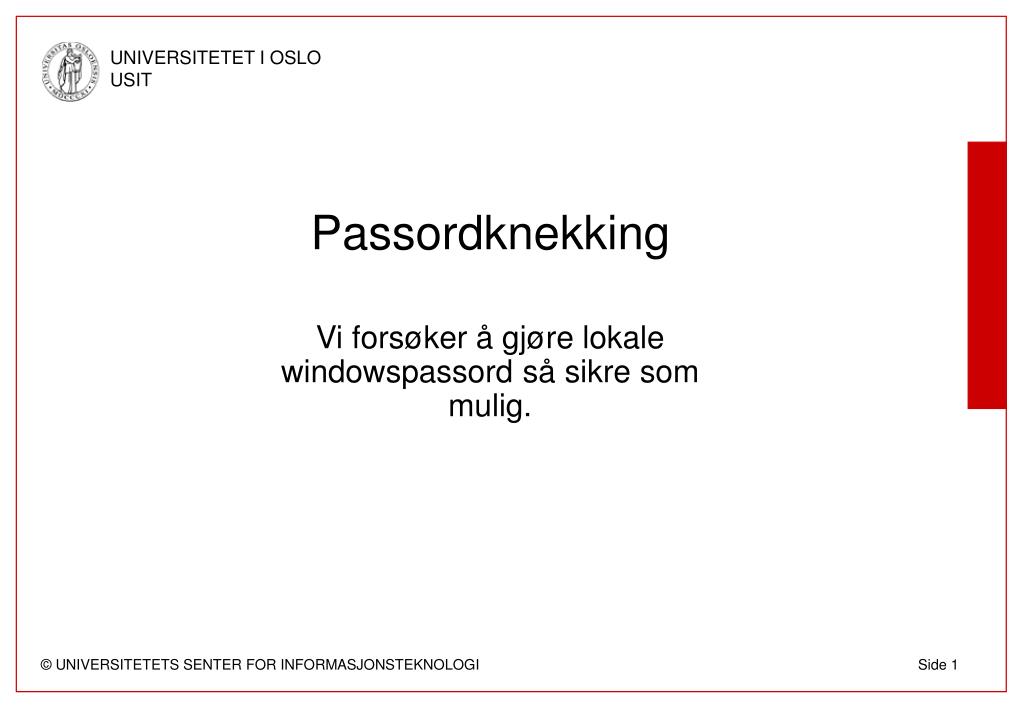 UNIVERSITETET I OSLO
USIT

Passordknekking

Vi forsøker å gjøre lokale windowspassord så sikre som mulig.

© UNIVERSITETETS SENTER FOR INFORMASJONSTEKNOLOGI

Side 1